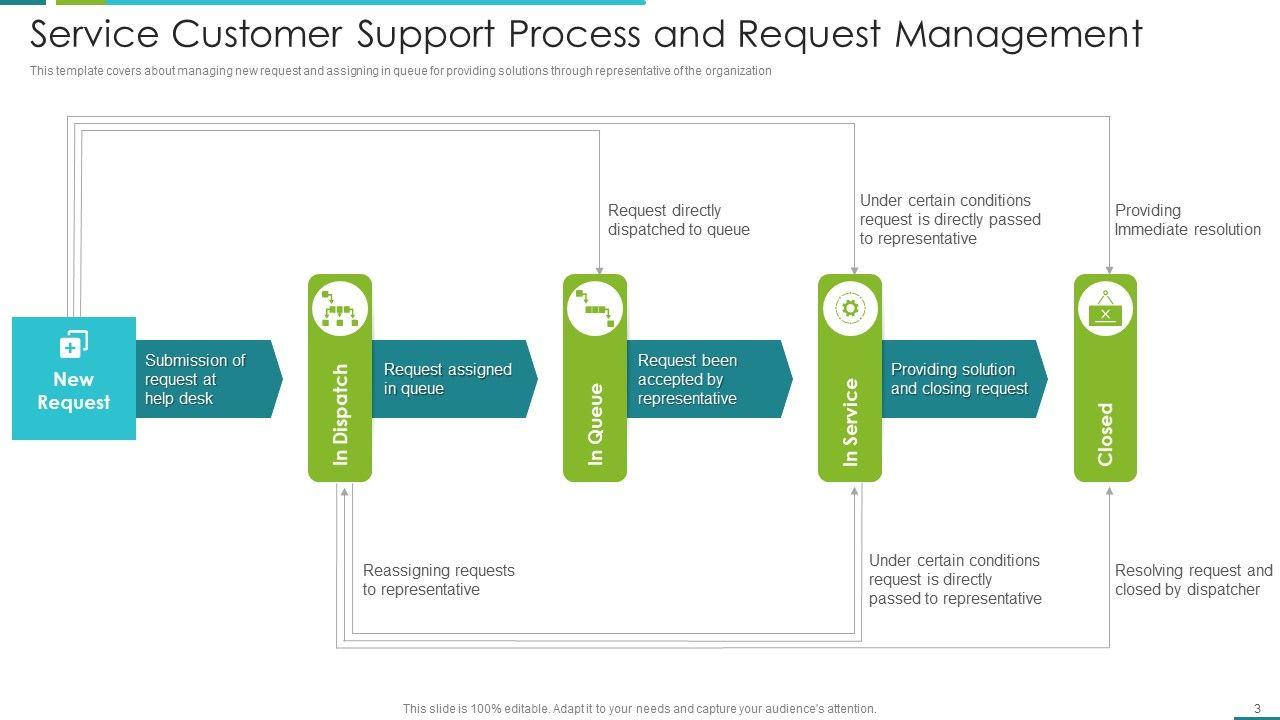 Service Customer Support Process and Request Management

This template covers about managing new request and assigning in queue for providing solutions through representative of the organization

Request directly dispatched to queue

Under certain conditions request is directly passed to representative

Providing Immediate resolution

New Request

Submission of request at help desk

In Dispatch

Request assigned in queue

In Queue

Request been accepted by representative

In Service

Providing solution and closing request

Closed

Reassigning requests to representative

Under certain conditions request is directly passed to representative

Resolving request and closed by dispatcher

This slide is 100% editable. Adapt it to your needs and capture your audience's attention.

3